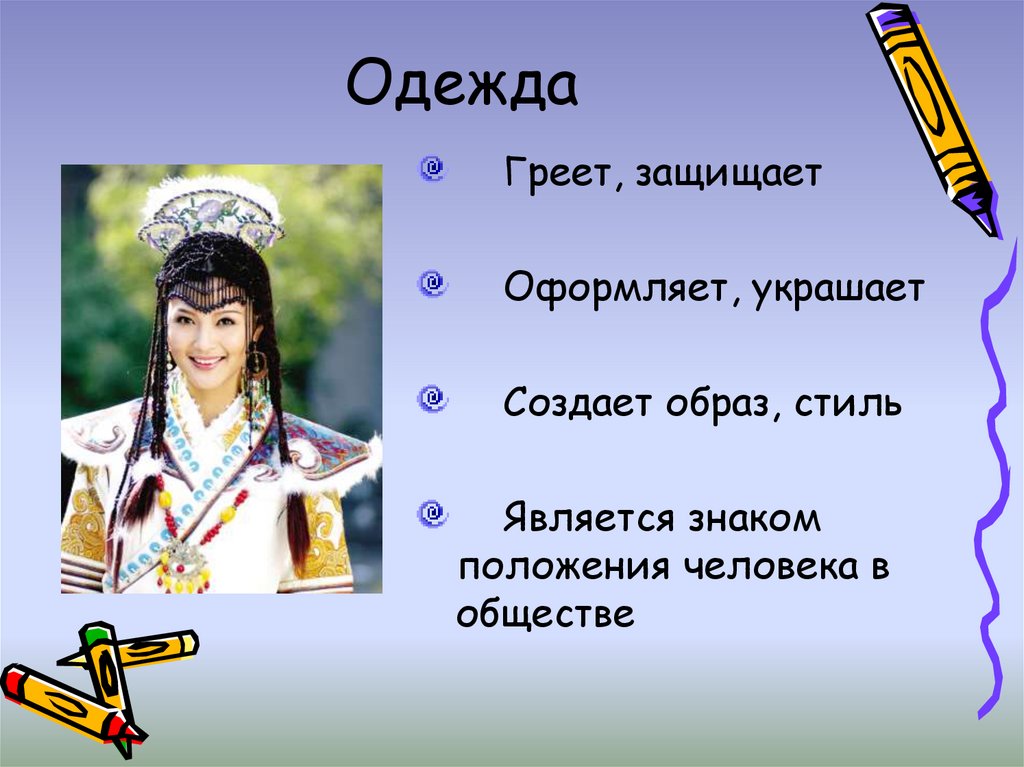 Одежда

Греет, защищает

Оформляет, украшает

Создает образ, стиль

Является знаком положения человека в обществе